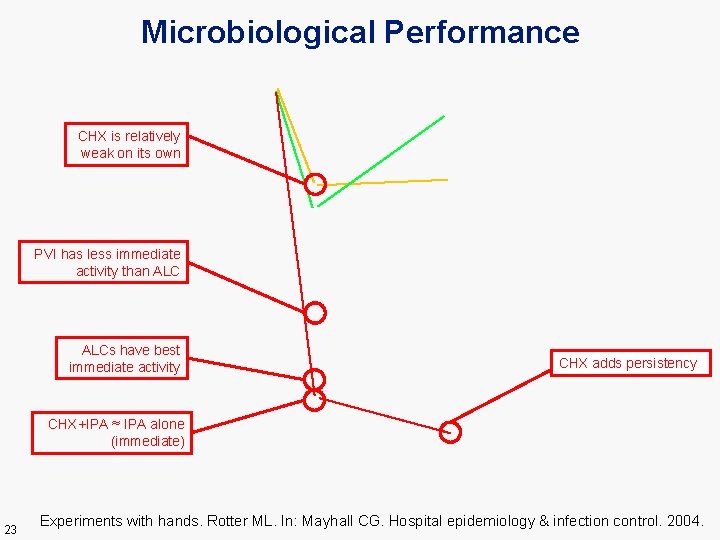 Microbiological Performance

CHX is relatively weak on its own

PVI has less immediate activity than ALC

ALCs have best immediate activity

CHX+IPA ≈ IPA alone (immediate)

CHX adds persistency

23

Experiments with hands. Rotter ML. In: Mayhall CG. Hospital epidemiology & infection control. 2004.